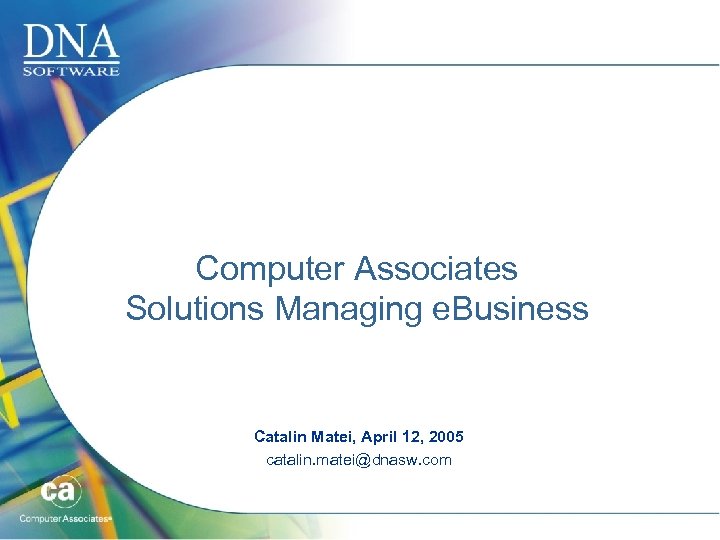 DNA
SOFTWARE

Computer Associates
Solutions Managing eBusiness

Catalin Matei, April 12, 2005
catalin.matei@dnasw.com

ca
Computer Associates®